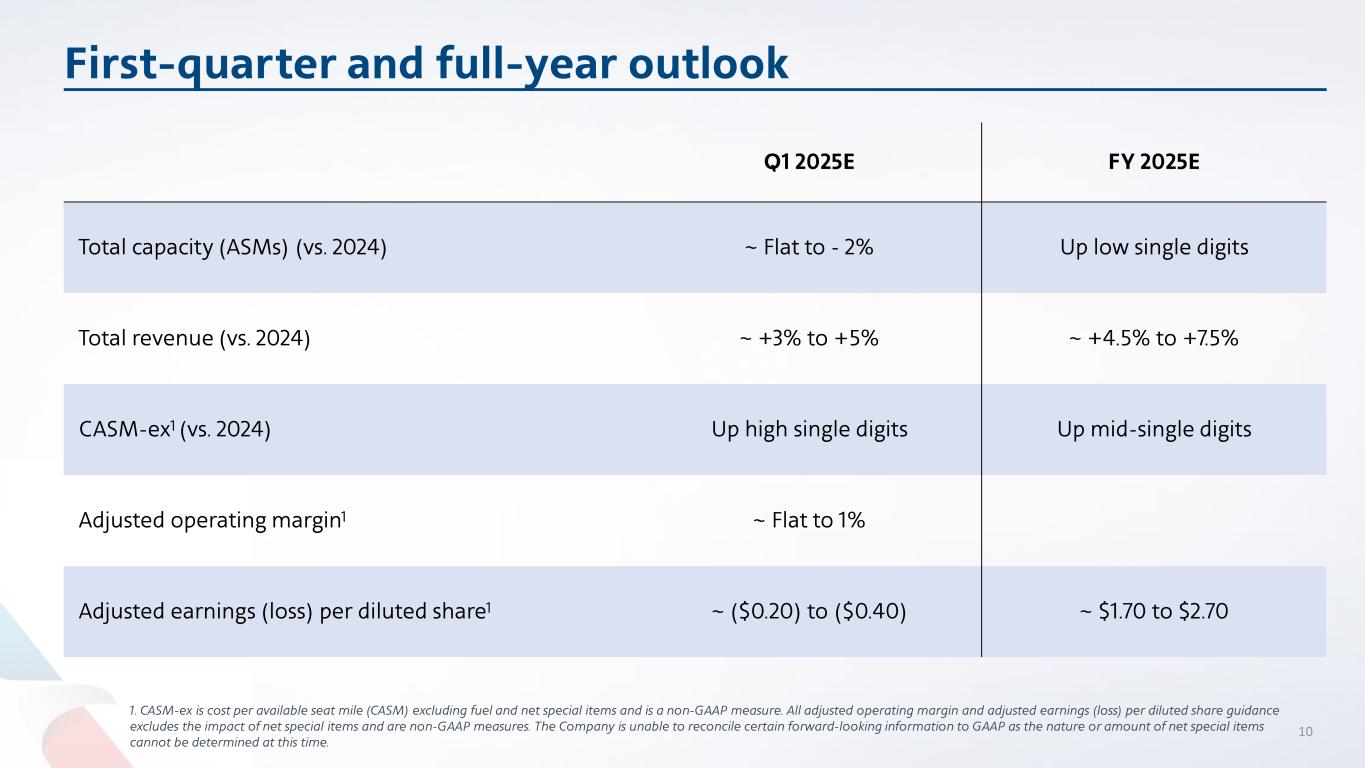 First-quarter and full-year outlook

| | Q1 2025E | FY 2025E |
|---|---|---|
| Total capacity (ASMs) (vs. 2024) | ~ Flat to - 2% | Up low single digits |
| Total revenue (vs. 2024) | ~ +3% to +5% | ~ +4.5% to +7.5% |
| CASM-ex$^1$ (vs. 2024) | Up high single digits | Up mid-single digits |
| Adjusted operating margin$^1$ | ~ Flat to 1% | |
| Adjusted earnings (loss) per diluted share$^1$ | ~ (\$0.20) to (\$0.40) | ~ \$1.70 to \$2.70 |

1. CASM-ex is cost per available seat mile (CASM) excluding fuel and net special items and is a non-GAAP measure. All adjusted operating margin and adjusted earnings (loss) per diluted share guidance excludes the impact of net special items and are non-GAAP measures. The Company is unable to reconcile certain forward-looking information to GAAP as the nature or amount of net special items cannot be determined at this time.

10